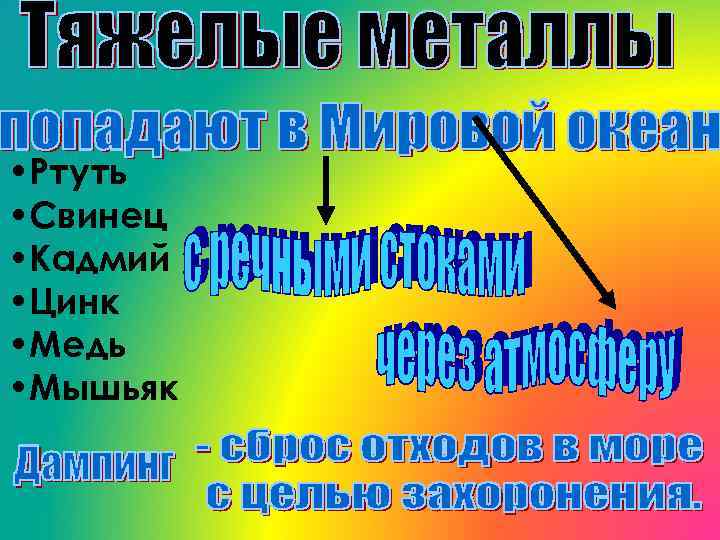 Тяжелые металлы

попадают в Мировой океан

•Ртуть
•Свинец
•Кадмий
•Цинк
•Медь
•Мышьяк

с речными стоками

через атмосферу

Дампинг - сброс отходов в море с целью захоронения.